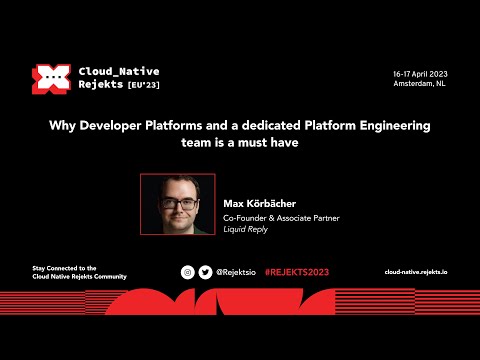 Cloud_Native Rejekts [EU'23]

16-17 April 2023
Amsterdam, NL

Why Developer Platforms and a dedicated Platform Engineering team is a must have

Max Körbächer
Co-Founder & Associate Partner
Liquid Reply

Stay Connected to the Cloud Native Rejekts Community

@Rejektsio #REJEKTS2023

cloud-native.rejekts.io